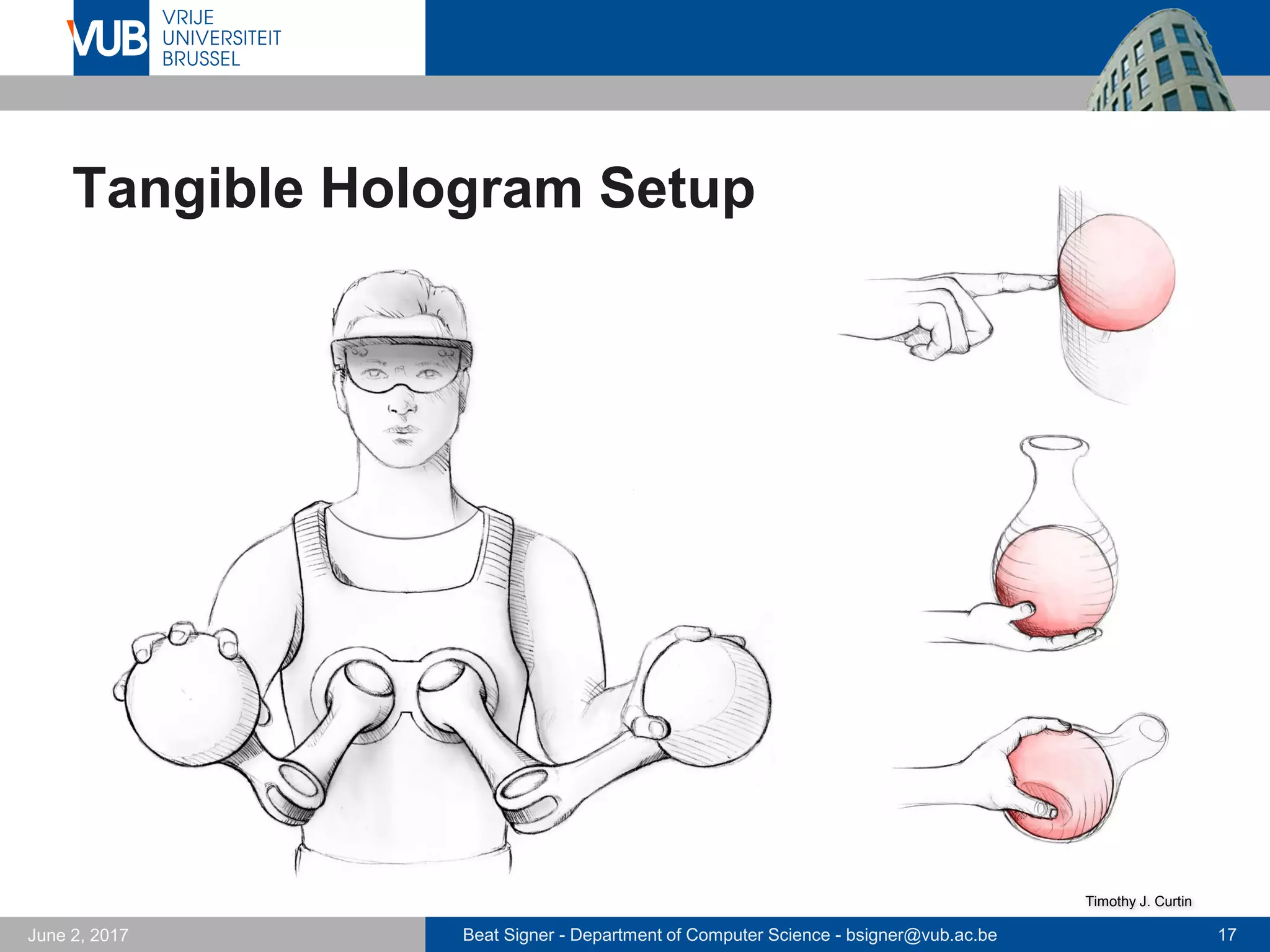 VUB VRIJE UNIVERSITEIT BRUSSEL

Tangible Hologram Setup

Timothy J. Curtin

June 2, 2017

Beat Signer - Department of Computer Science - bsigner@vub.ac.be

17